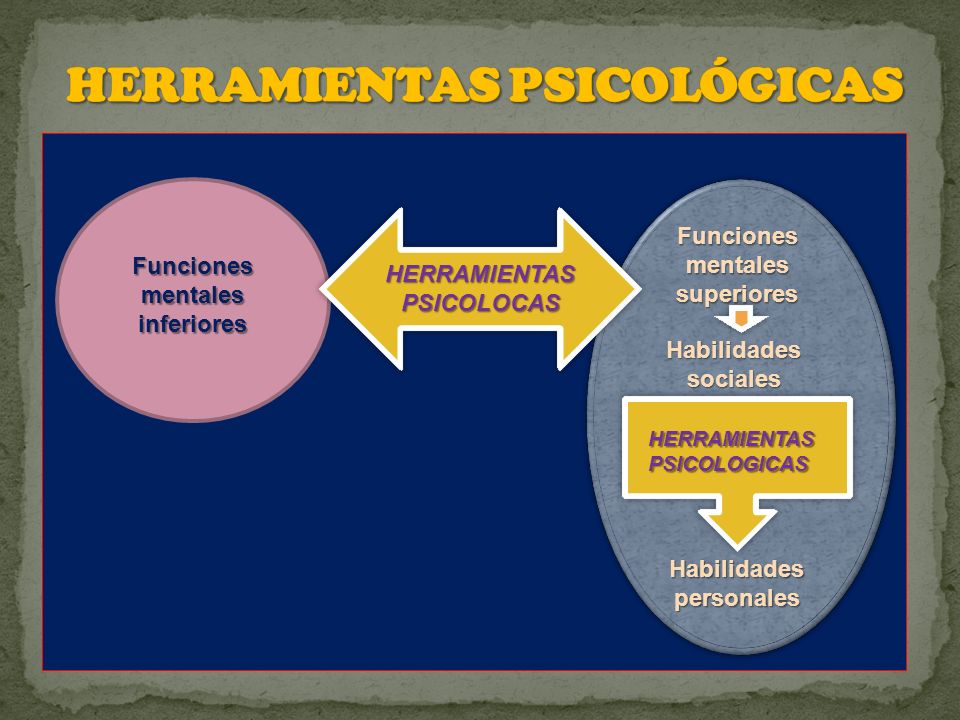 HERRAMIENTAS PSICOLÓGICAS

Funciones mentales inferiores

HERRAMIENTAS PSICOLOCAS

Funciones mentales superiores

Habilidades sociales

HERRAMIENTAS PSICOLOGICAS

Habilidades personales